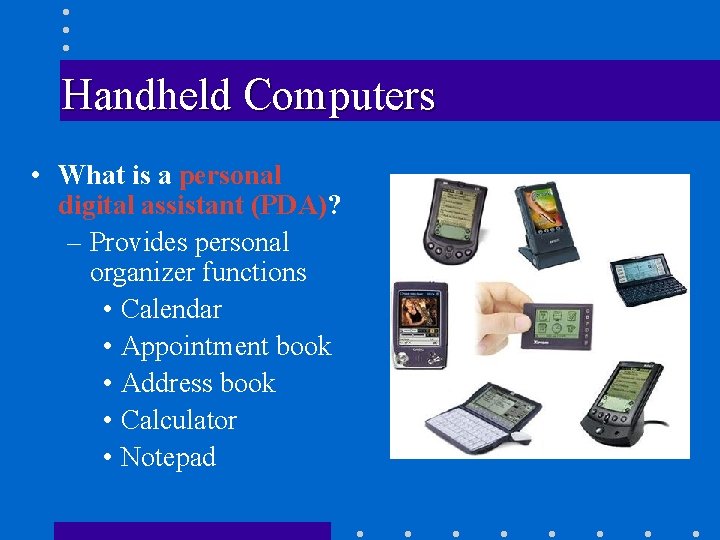 Handheld Computers

• What is a personal digital assistant (PDA)?
– Provides personal organizer functions
• Calendar
• Appointment book
• Address book
• Calculator
• Notepad